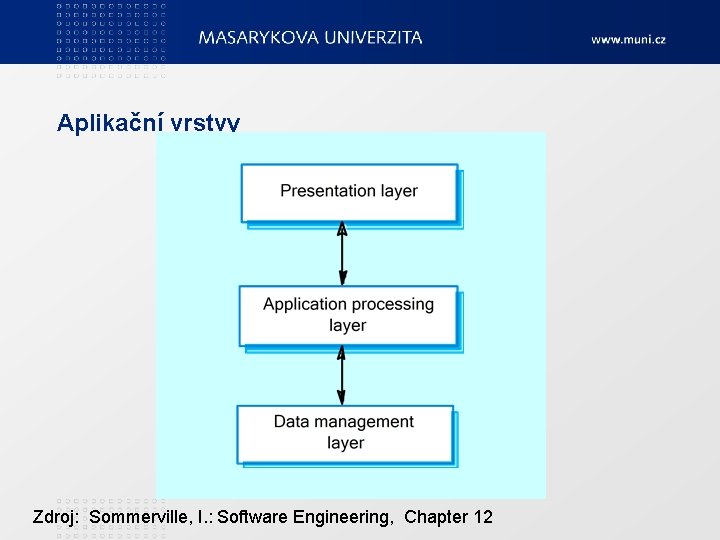 MASARYKOVA UNIVERZITA

www.muni.cz

Aplikační vrstvy

Presentation layer

Application processing layer

Data management layer

Zdroj: Sommerville, I.: Software Engineering, Chapter 12